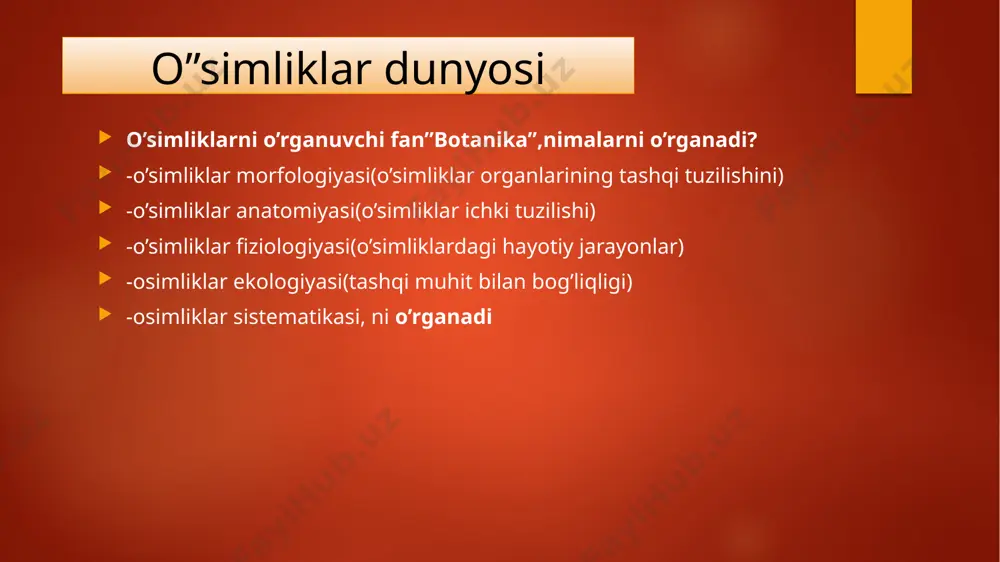 O”simliklar dunyosi

O’simliklarni o’rganuvchi fan”Botanika”,nimalarni o’rganadi?

-o’simliklar morfologiyasi(o’simliklar organlarining tashqi tuzilishini)

-o’simliklar anatomiyasi(o’simliklar ichki tuzilishi)

-o’simliklar fiziologiyasi(o’simliklardagi hayotiy jarayonlar)

-osimliklar ekologiyasi(tashqi muhit bilan bog’liqligi)

-osimliklar sistematikasi, ni o’rganadi